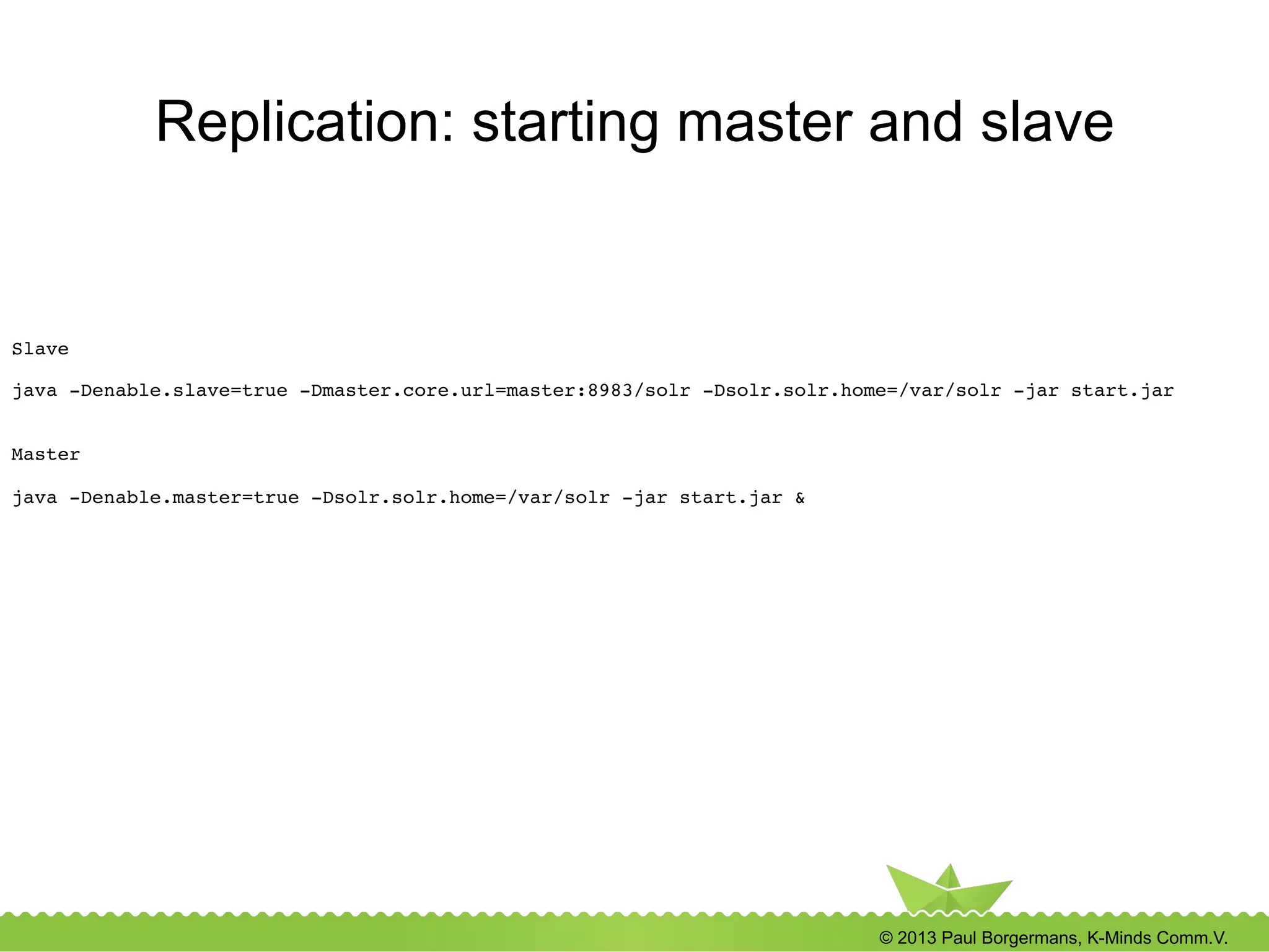 Replication: starting master and slave

Slave

java -Denable.slave=true -Dmaster.core.url=master:8983/solr -Dsolr.solr.home=/var/solr -jar start.jar

Master

java -Denable.master=true -Dsolr.solr.home=/var/solr -jar start.jar &

© 2013 Paul Borgermans, K-Minds Comm.V.